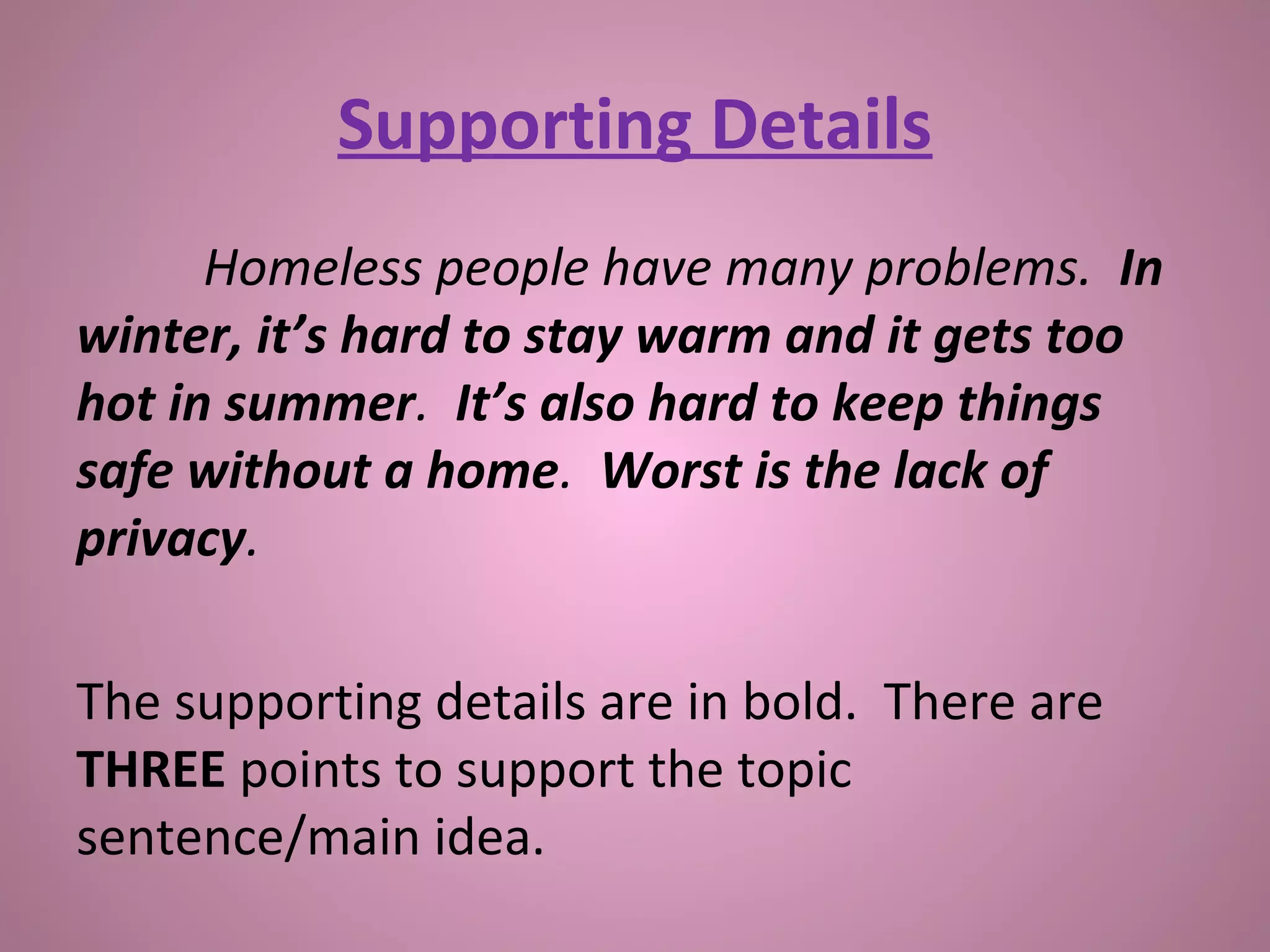 Supporting Details

Homeless people have many problems. In winter, it’s hard to stay warm and it gets too hot in summer. It’s also hard to keep things safe without a home. Worst is the lack of privacy.

The supporting details are in bold. There are THREE points to support the topic sentence/main idea.